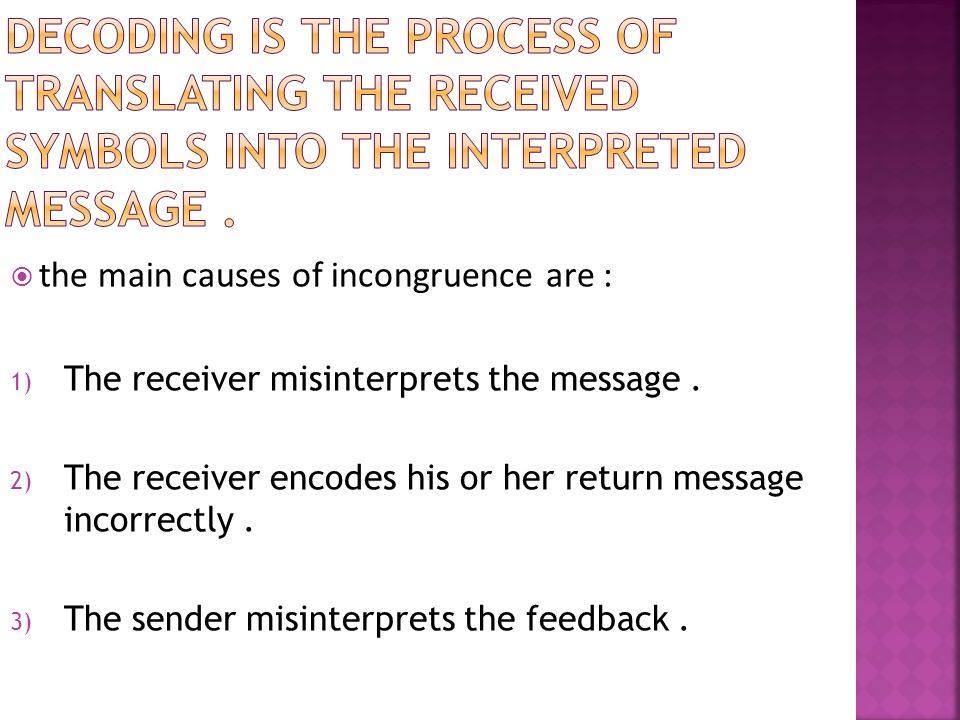 DECODING IS THE PROCESS OF TRANSLATING THE RECEIVED SYMBOLS INTO THE INTERPRETED MESSAGE .

the main causes of incongruence are :

1) The receiver misinterprets the message .

2) The receiver encodes his or her return message incorrectly .

3) The sender misinterprets the feedback .